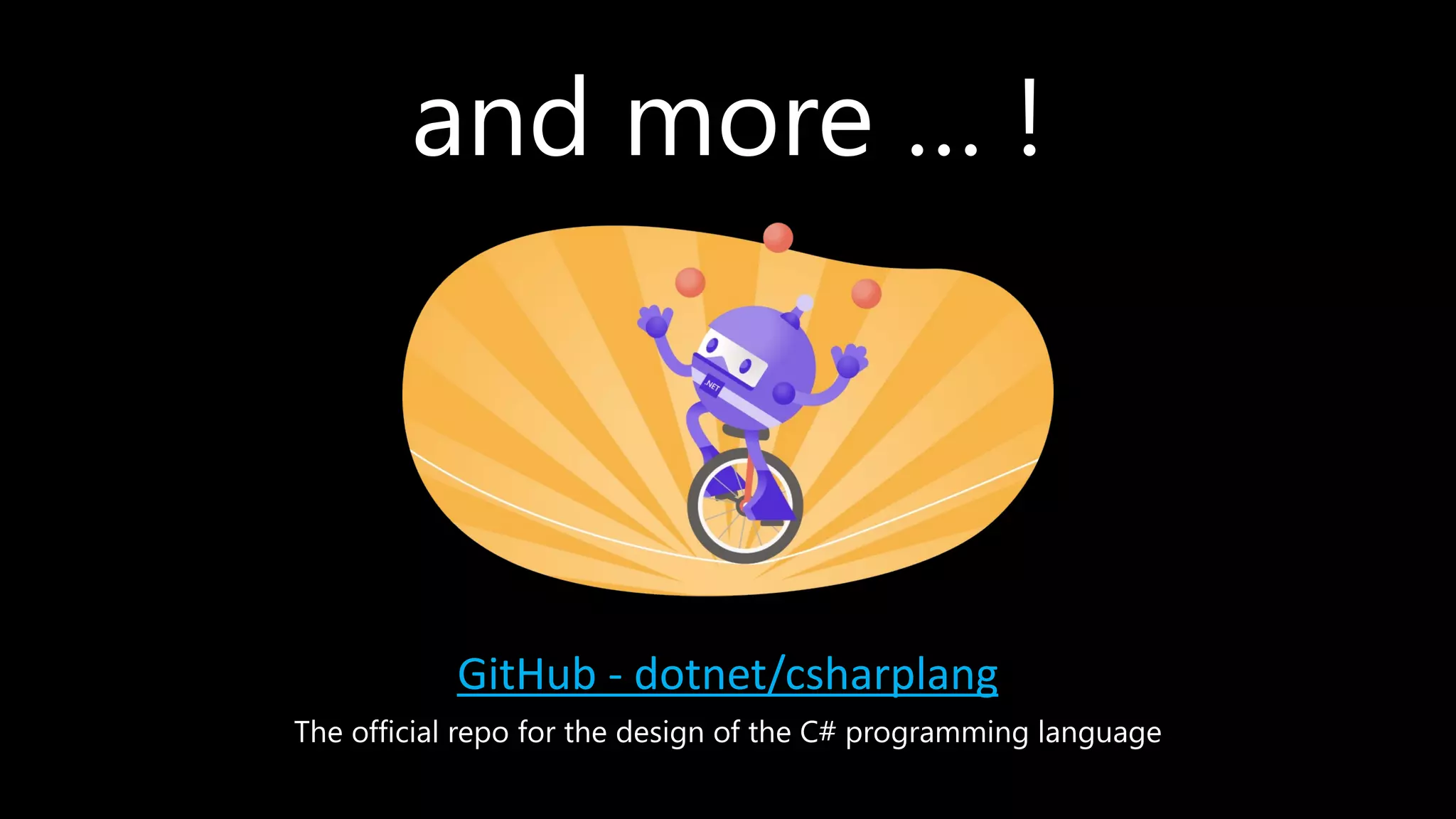 and more … !

.NET

GitHub - dotnet/csharplang

The official repo for the design of the C# programming language